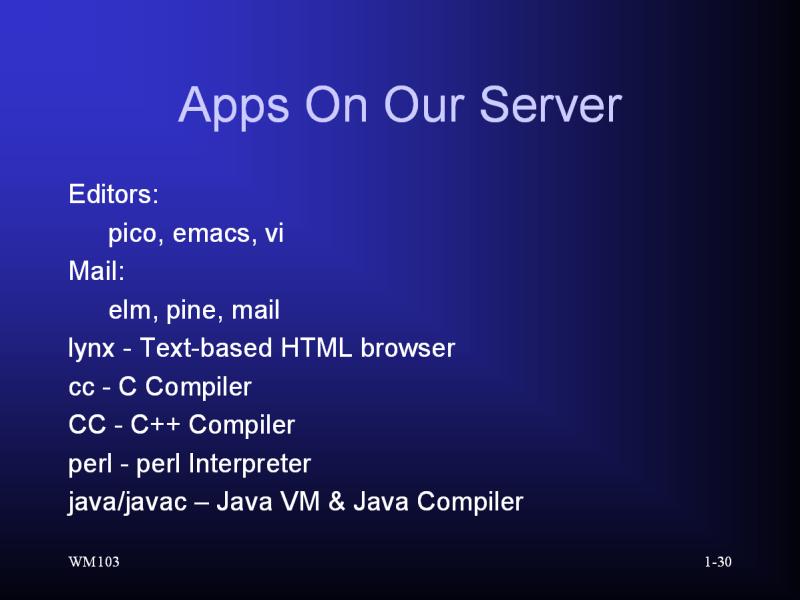 Apps On Our Server

Editors:

pico, emacs, vi

Mail:

elm, pine, mail

lynx - Text-based HTML browser

cc - C Compiler

CC - C++ Compiler

perl - perl Interpreter

java/javac – Java VM & Java Compiler

WM103

1-30